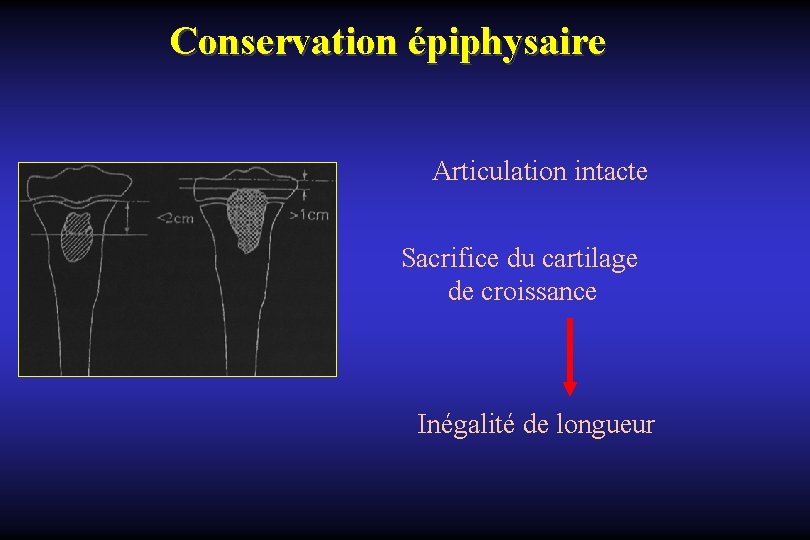 Conservation épiphysaire

<2cm

>1cm

Articulation intacte

Sacrifice du cartilage de croissance

Inégalité de longueur